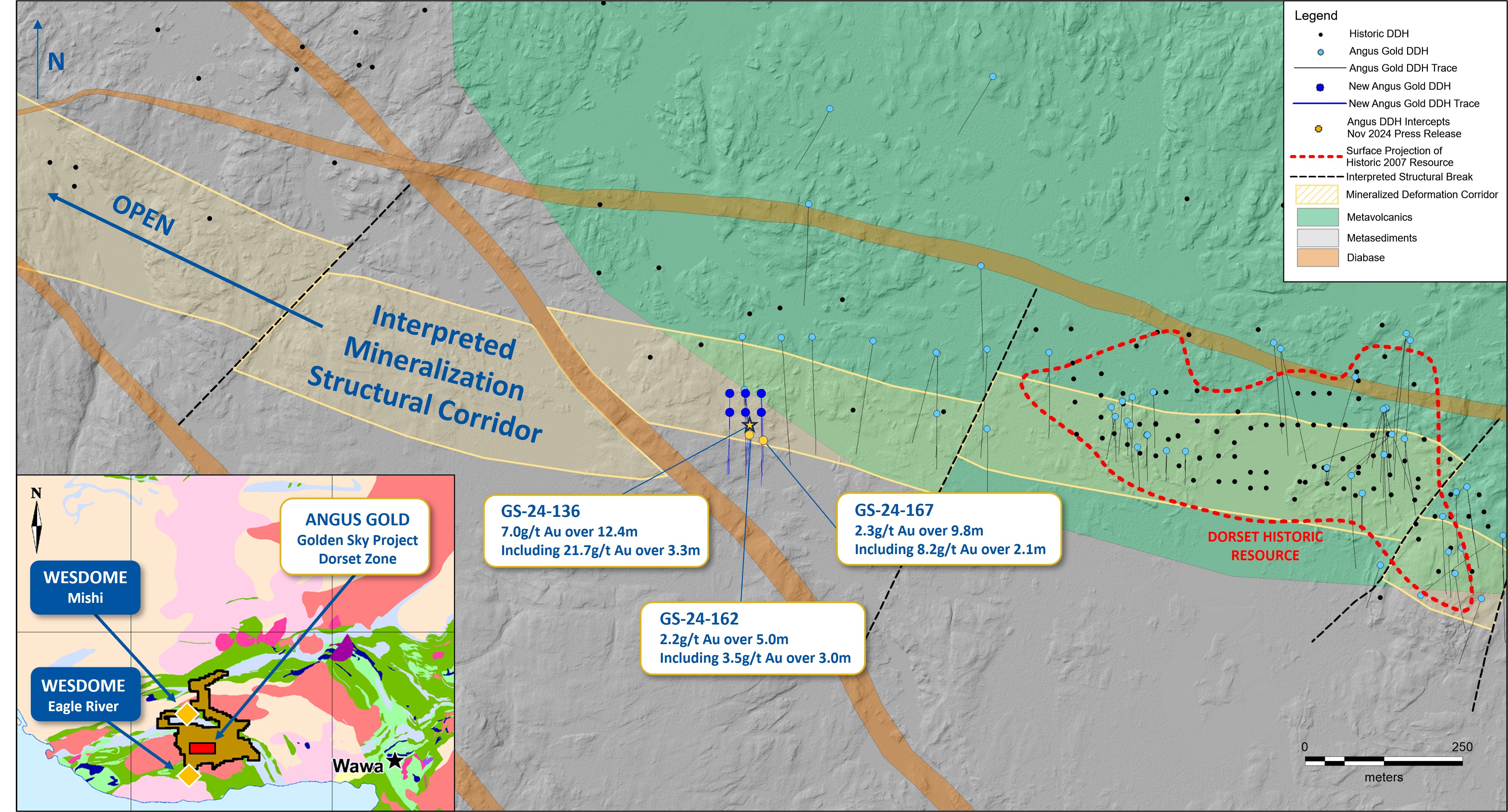 N

OPEN

Interpreted Mineralization Structural Corridor

Legend
Historic DDH
Angus Gold DDH
Angus Gold DDH Trace
New Angus Gold DDH
New Angus Gold DDH Trace
Angus DDH Intercepts Nov 2024 Press Release
Surface Projection of Historic 2007 Resource
Interpreted Structural Break
Mineralized Deformation Corridor
Metavolcanics
Metasediments
Diabase

GS-24-136
7.0g/t Au over 12.4m
Including 21.7g/t Au over 3.3m

GS-24-167
2.3g/t Au over 9.8m
Including 8.2g/t Au over 2.1m

GS-24-162
2.2g/t Au over 5.0m
Including 3.5g/t Au over 3.0m

DORSET HISTORIC RESOURCE

0 250
meters

N

ANGUS GOLD
Golden Sky Project
Dorset Zone

WESDOME
Mishi

WESDOME
Eagle River

Wawa